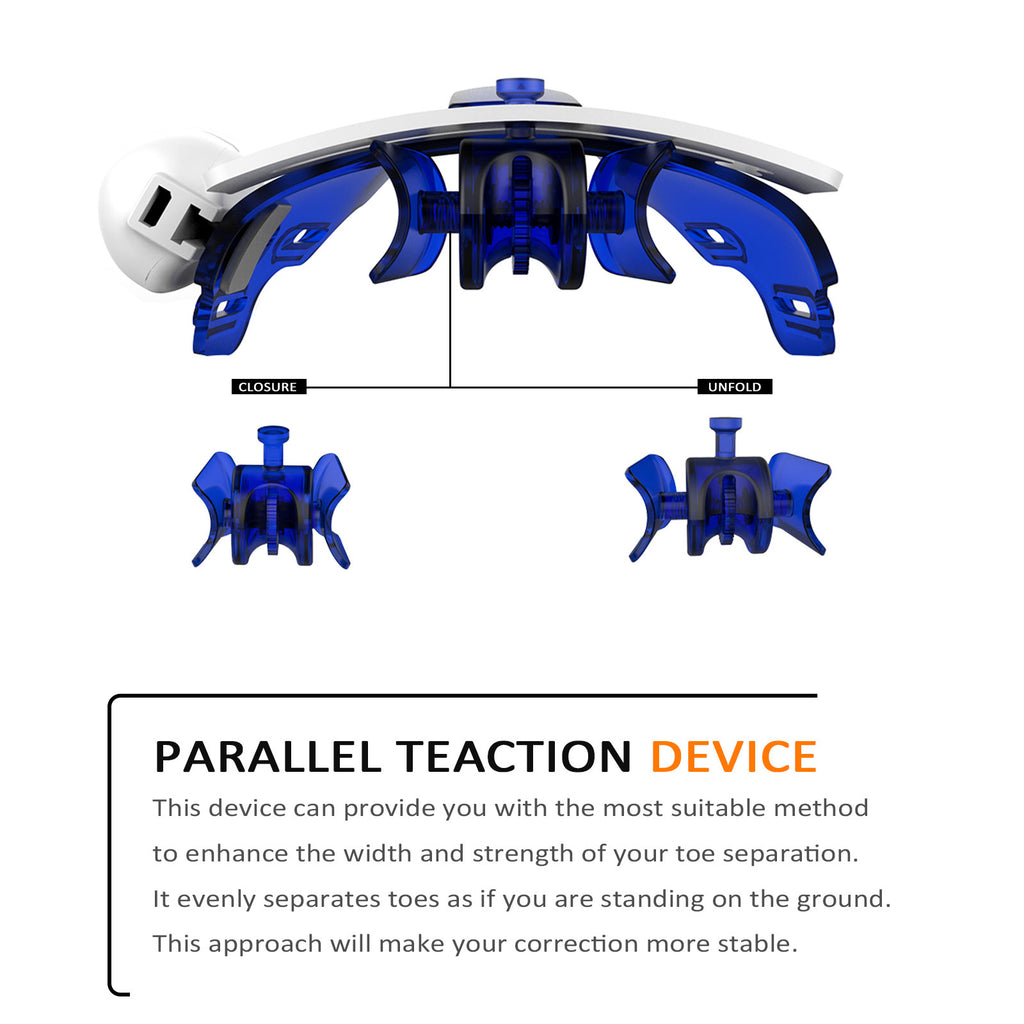 CLOSURE

UNFOLD

PARALLEL TEACTION DEVICE

This device can provide you with the most suitable method to enhance the width and strength of your toe separation. It evenly separates toes as if you are standing on the ground. This approach will make your correction more stable.